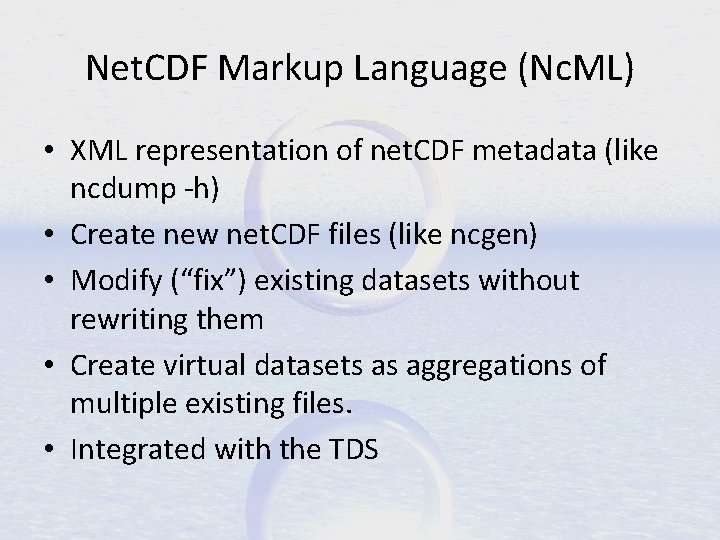 NetCDF Markup Language (NcML)

• XML representation of netCDF metadata (like ncdump -h)
• Create new netCDF files (like ncgen)
• Modify (“fix”) existing datasets without rewriting them
• Create virtual datasets as aggregations of multiple existing files.
• Integrated with the TDS